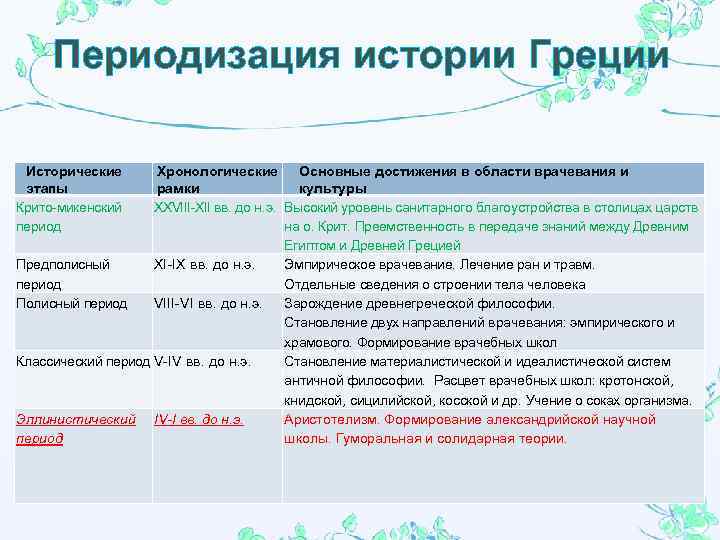 Периодизация истории Греции

| Исторические этапы | Хронологические рамки | Основные достижения в области врачевания и культуры |
|---|---|---|
| Крито-микенский период | XXVIII-XII вв. до н.э. | Высокий уровень санитарного благоустройства в столицах царств на о. Крит. Преемственность в передаче знаний между Древним Египтом и Древней Грецией |
| Предполисный период | XI-IX вв. до н.э. | Эмпирическое врачевание. Лечение ран и травм. Отдельные сведения о строении тела человека |
| Полисный период | VIII-VI вв. до н.э. | Зарождение древнегреческой философии. Становление двух направлений врачевания: эмпирического и храмового. Формирование врачебных школ |
| Классический период | V-IV вв. до н.э. | Становление материалистической и идеалистической систем античной философии. Расцвет врачебных школ: кротонской, книдской, сицилийской, косской и др. Учение о соках организма. |
| Эллинистический период | IV-I вв. до н.э. | Аристотелизм. Формирование александрийской научной школы. Гуморальная и солидарная теории. |